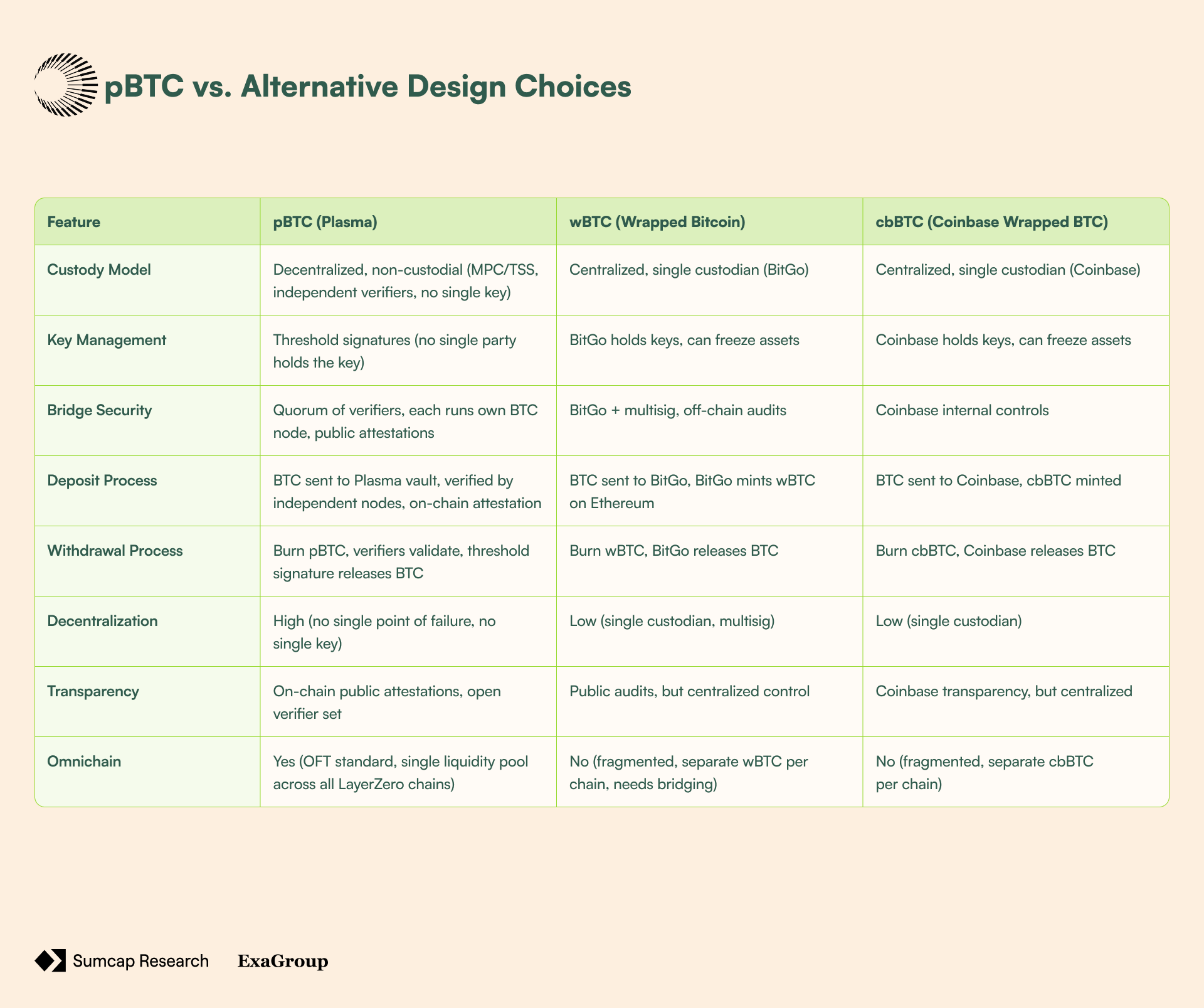 pBTC vs. Alternative Design Choices

| Feature | pBTC (Plasma) | wBTC (Wrapped Bitcoin) | cbBTC (Coinbase Wrapped BTC) |
|---|---|---|---|
| Custody Model | Decentralized, non-custodial (MPC/TSS, independent verifiers, no single key) | Centralized, single custodian (BitGo) | Centralized, single custodian (Coinbase) |
| Key Management | Threshold signatures (no single party holds the key) | BitGo holds keys, can freeze assets | Coinbase holds keys, can freeze assets |
| Bridge Security | Quorum of verifiers, each runs own BTC node, public attestations | BitGo + multisig, off-chain audits | Coinbase internal controls |
| Deposit Process | BTC sent to Plasma vault, verified by independent nodes, on-chain attestation | BTC sent to BitGo, BitGo mints wBTC on Ethereum | BTC sent to Coinbase, cbBTC minted |
| Withdrawal Process | Burn pBTC, verifiers validate, threshold signature releases BTC | Burn wBTC, BitGo releases BTC | Burn cbBTC, Coinbase releases BTC |
| Decentralization | High (no single point of failure, no single key) | Low (single custodian, multisig) | Low (single custodian) |
| Transparency | On-chain public attestations, open verifier set | Public audits, but centralized control | Coinbase transparency, but centralized |
| Omnichain | Yes (OFT standard, single liquidity pool across all LayerZero chains) | No (fragmented, separate wBTC per chain, needs bridging) | No (fragmented, separate cbBTC per chain) |

Sumcap Research ExaGroup